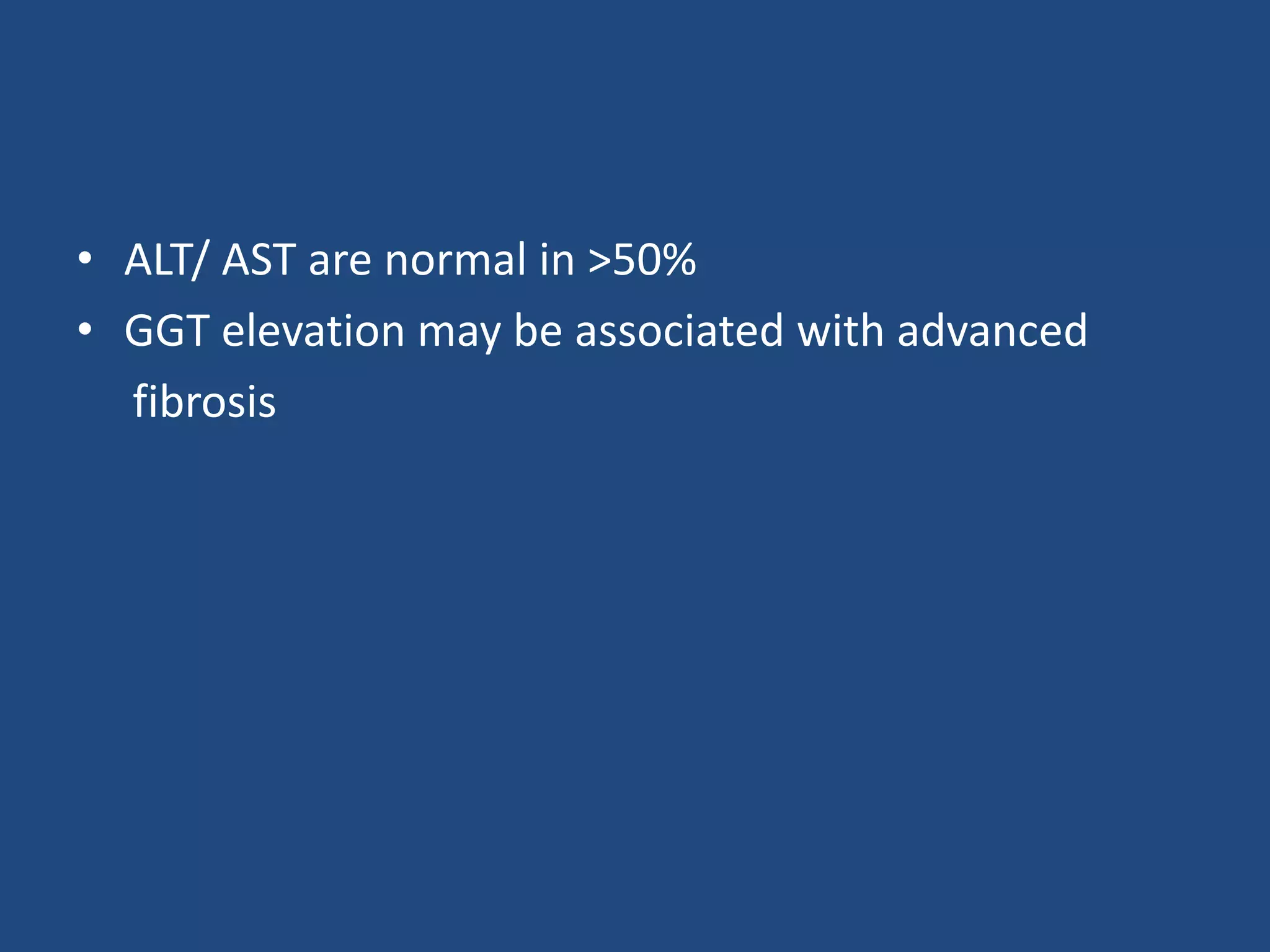 • ALT/ AST are normal in >50%
• GGT elevation may be associated with advanced fibrosis